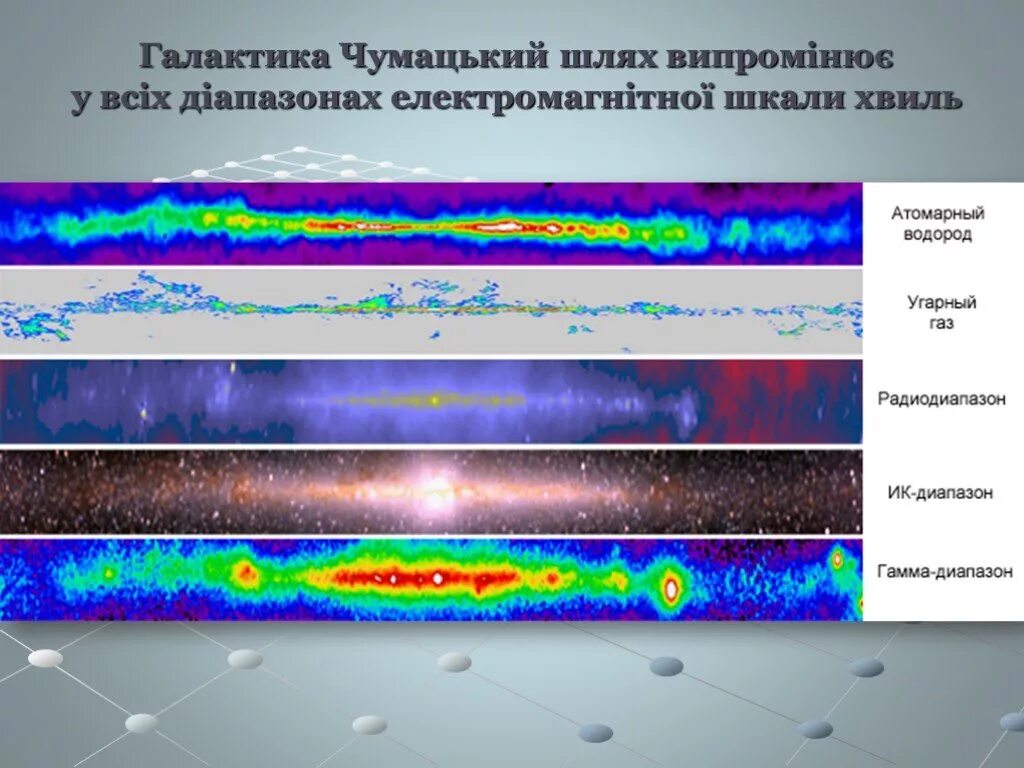 Галактика Чумацький шлях випромінює у всіх діапазонах електромагнітної шкали хвиль

Атомарный водород

Угарный газ

Радиодиапазон

ИК-диапазон

Гамма-диапазон